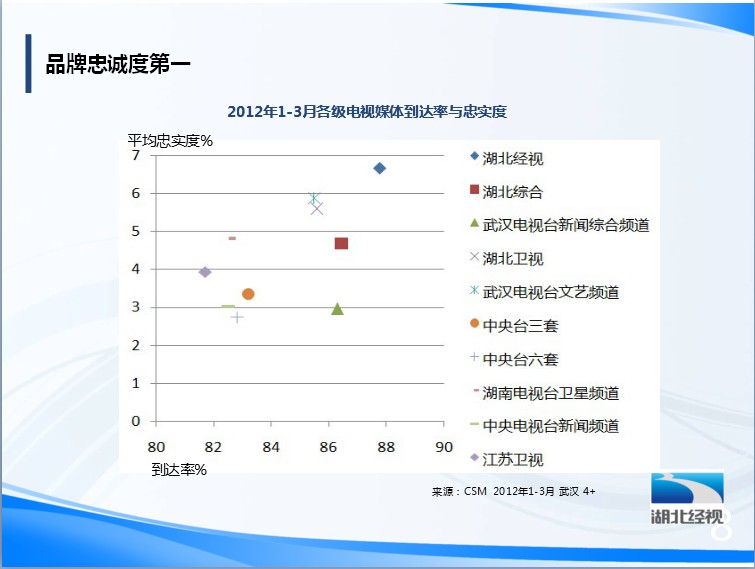 品牌忠诚度第一

2012年1-3月各级电视媒体到达率与忠实度

平均忠实度%

7
6
5
4
3
2
1
0

80 82 84 86 88 90

到达率%

湖北经视
湖北综合
武汉电视台新闻综合频道
湖北卫视
武汉电视台文艺频道
中央台三套
中央台六套
湖南电视台卫星频道
中央电视台新闻频道
江苏卫视

来源：CSM 2012年1-3月 武汉 4+

湖北经视

8